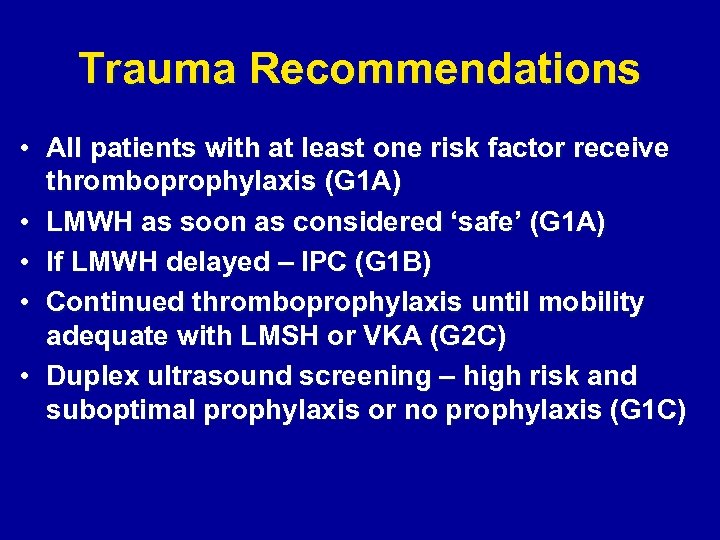 Trauma Recommendations

• All patients with at least one risk factor receive thromboprophylaxis (G1A)
• LMWH as soon as considered ‘safe’ (G1A)
• If LMWH delayed – IPC (G1B)
• Continued thromboprophylaxis until mobility adequate with LMSH or VKA (G2C)
• Duplex ultrasound screening – high risk and suboptimal prophylaxis or no prophylaxis (G1C)